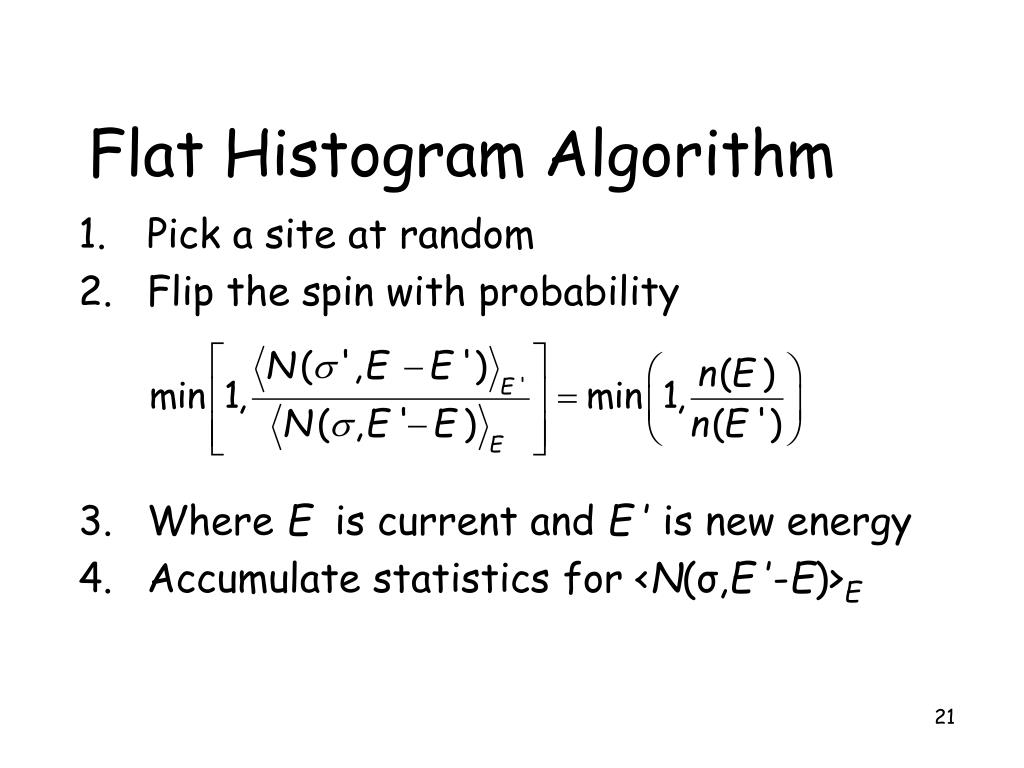 Flat Histogram Algorithm

1. Pick a site at random
2. Flip the spin with probability

$\min\left[1, \frac{\langle N(\sigma', E - E')\rangle_{E'}}{\langle N(\sigma, E' - E)\rangle_{E}}\right] = \min\left(1, \frac{n(E)}{n(E')}\right)$

3. Where $E$ is current and $E'$ is new energy
4. Accumulate statistics for $\langle N(\sigma, E'-E)\rangle_E$

21